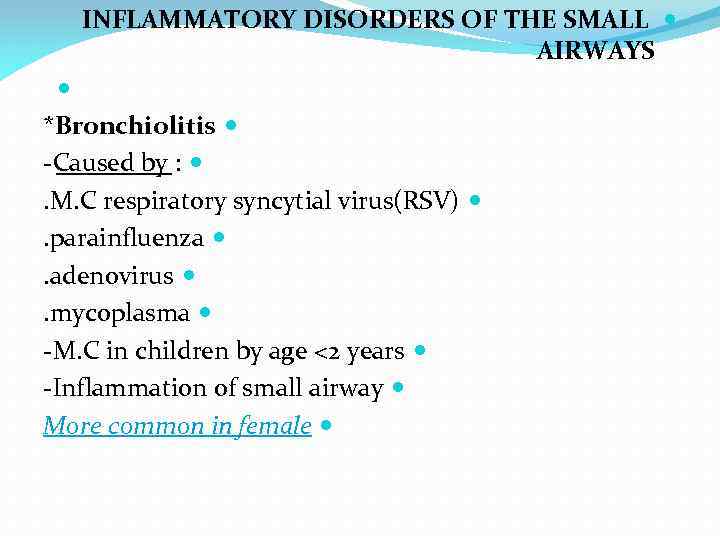 INFLAMMATORY DISORDERS OF THE SMALL AIRWAYS

*Bronchiolitis
-Caused by :
.M.C respiratory syncytial virus(RSV)
.parainfluenza
.adenovirus
.mycoplasma
-M.C in children by age <2 years
-Inflammation of small airway
More common in female